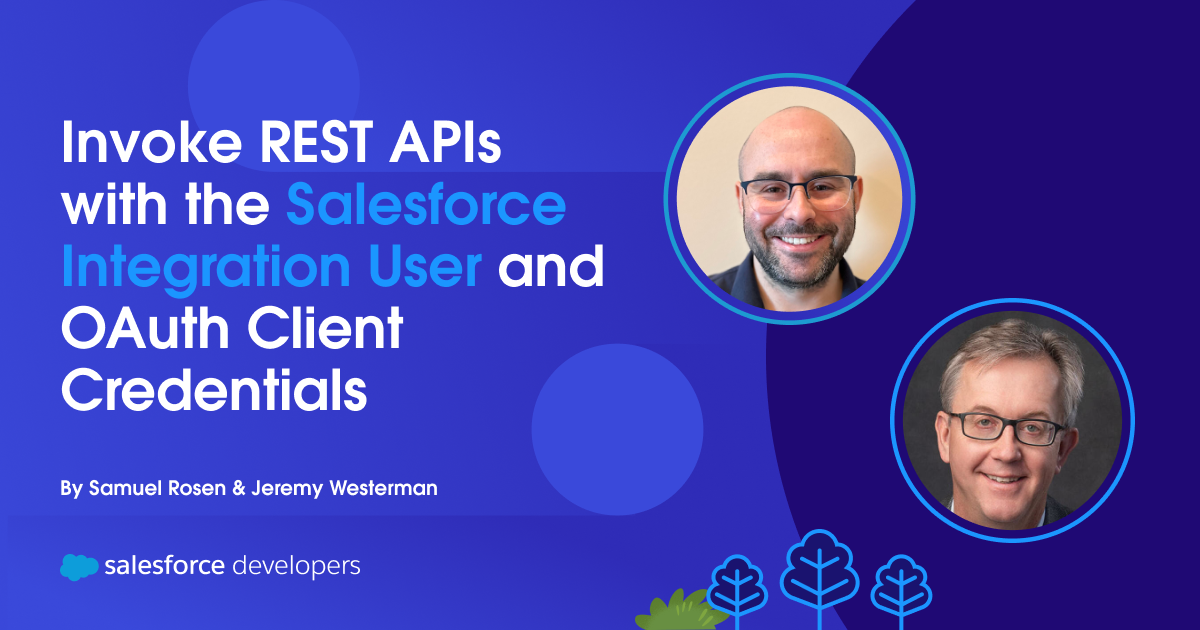 Invoke REST APIs with the Salesforce Integration User and OAuth Client Credentials

By Samuel Rosen & Jeremy Westerman

salesforce developers